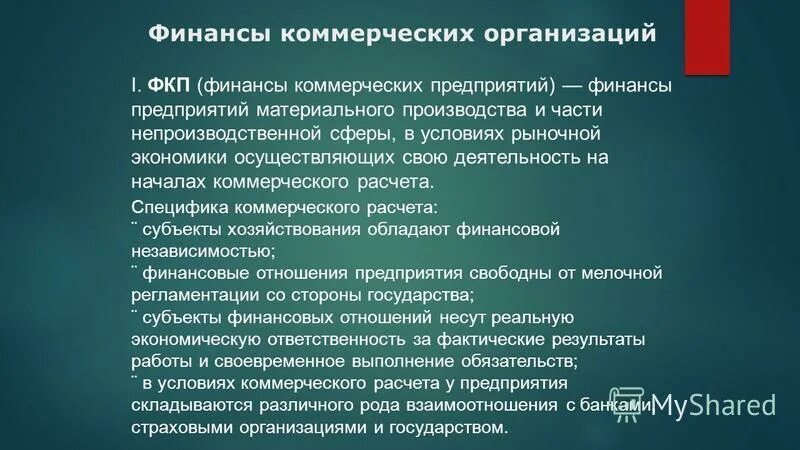 Финансы коммерческих организаций

I. ФКП (финансы коммерческих предприятий) — финансы предприятий материального производства и части непроизводственной сферы, в условиях рыночной экономики осуществляющих свою деятельность на началах коммерческого расчета.

Специфика коммерческого расчета:
¨ субъекты хозяйствования обладают финансовой независимостью;
¨ финансовые отношения предприятия свободны от мелочной регламентации со стороны государства;
¨ субъекты финансовых отношений несут реальную экономическую ответственность за фактические результаты работы и своевременное выполнение обязательств;
¨ в условиях коммерческого расчета у предприятия складываются различного рода взаимоотношения с банками, страховыми организациями и государством.

MyShared